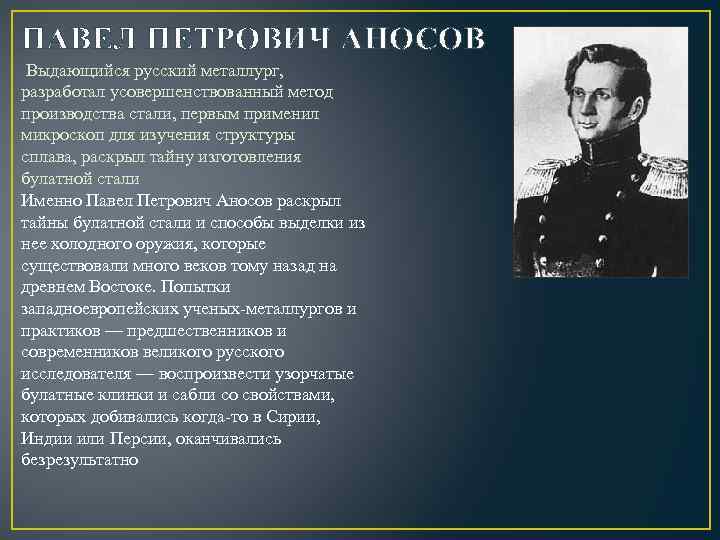 ПАВЕЛ ПЕТРОВИЧ АНОСОВ

Выдающийся русский металлург, разработал усовершенствованный метод производства стали, первым применил микроскоп для изучения структуры сплава, раскрыл тайну изготовления булатной стали
Именно Павел Петрович Аносов раскрыл тайны булатной стали и способы выделки из нее холодного оружия, которые существовали много веков тому назад на древнем Востоке. Попытки западноевропейских ученых-металлургов и практиков — предшественников и современников великого русского исследователя — воспроизвести узорчатые булатные клинки и сабли со свойствами, которых добивались когда-то в Сирии, Индии или Персии, оканчивались безрезультатно